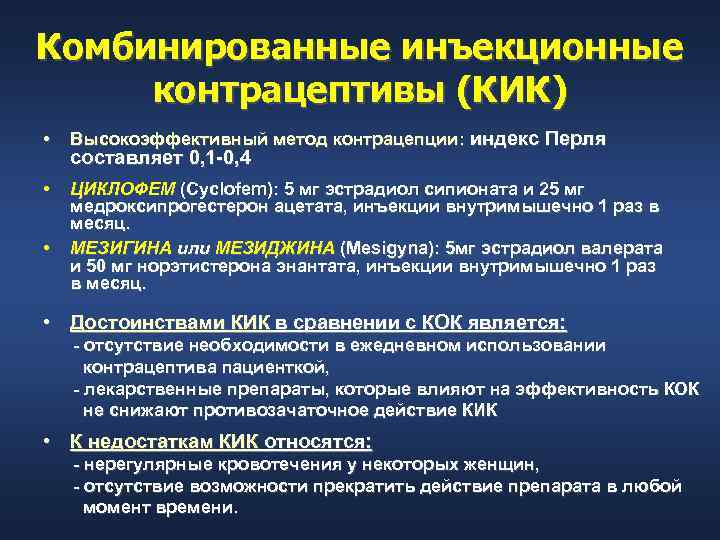 Комбинированные инъекционные контрацептивы (КИК)

• Высокоэффективный метод контрацепции: индекс Перля составляет 0,1-0,4

• ЦИКЛОФЕМ (Cyclofem): 5 мг эстрадиол сипионата и 25 мг медроксипрогестерон ацетата, инъекции внутримышечно 1 раз в месяц.

• МЕЗИГИНА или МЕЗИДЖИНА (Mesigyna): 5мг эстрадиол валерата и 50 мг норэтистерона энантата, инъекции внутримышечно 1 раз в месяц.

• Достоинствами КИК в сравнении с КОК является:
- отсутствие необходимости в ежедневном использовании контрацептива пациенткой,
- лекарственные препараты, которые влияют на эффективность КОК не снижают противозачаточное действие КИК

• К недостаткам КИК относятся:
- нерегулярные кровотечения у некоторых женщин,
- отсутствие возможности прекратить действие препарата в любой момент времени.